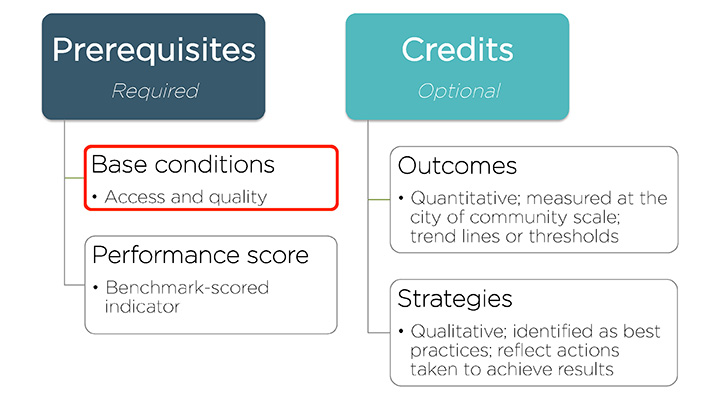 Prerequisites
Required

Base conditions
• Access and quality

Performance score
• Benchmark-scored indicator

Credits
Optional

Outcomes
• Quantitative; measured at the city of community scale; trend lines or thresholds

Strategies
• Qualitative; identified as best practices; reflect actions taken to achieve results